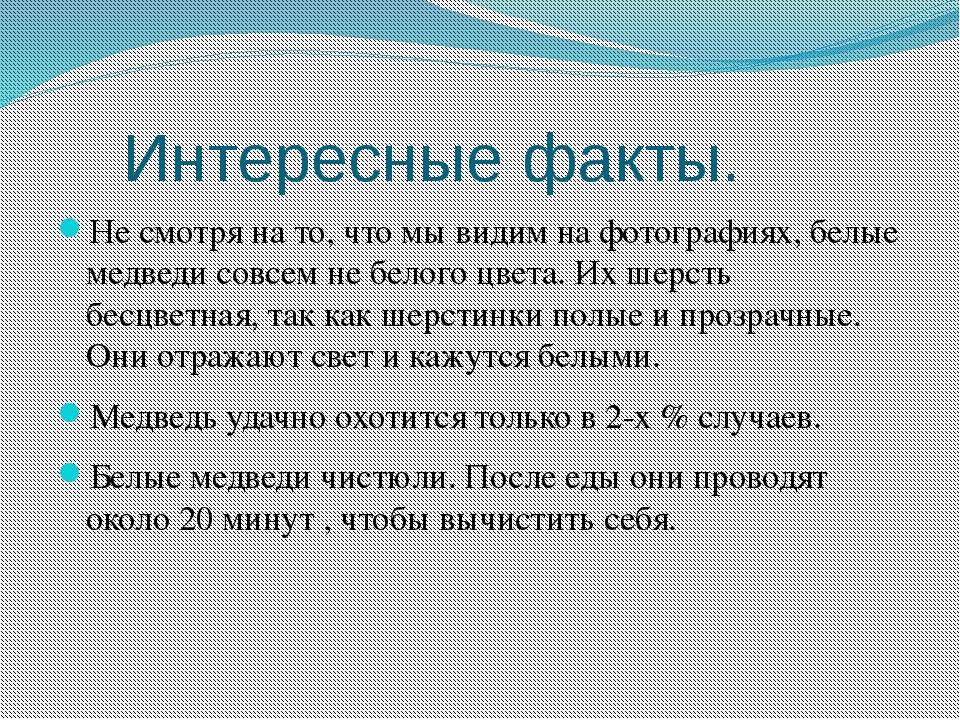 Интересные факты.

Не смотря на то, что мы видим на фотографиях, белые медведи совсем не белого цвета. Их шерсть бесцветная, так как шерстинки полые и прозрачные. Они отражают свет и кажутся белыми.

Медведь удачно охотится только в 2-х % случаев.

Белые медведи чистюли. После еды они проводят около 20 минут , чтобы вычистить себя.